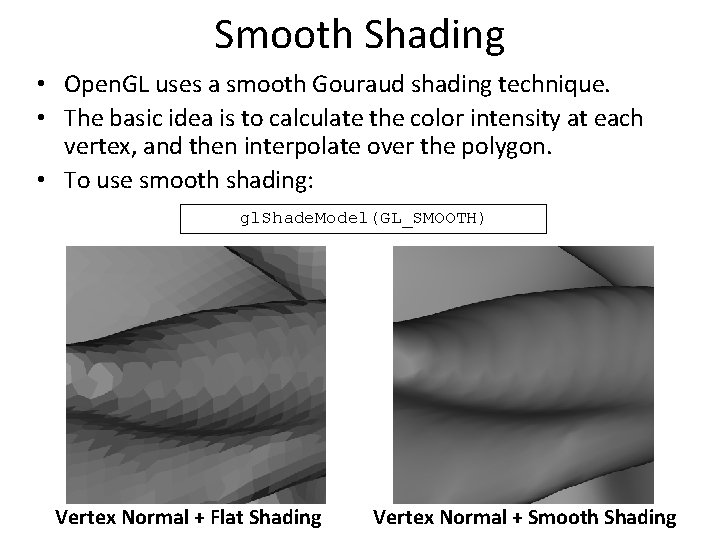 Smooth Shading

• OpenGL uses a smooth Gouraud shading technique.

• The basic idea is to calculate the color intensity at each vertex, and then interpolate over the polygon.

• To use smooth shading:

glShadeModel(GL_SMOOTH)

Vertex Normal + Flat Shading

Vertex Normal + Smooth Shading